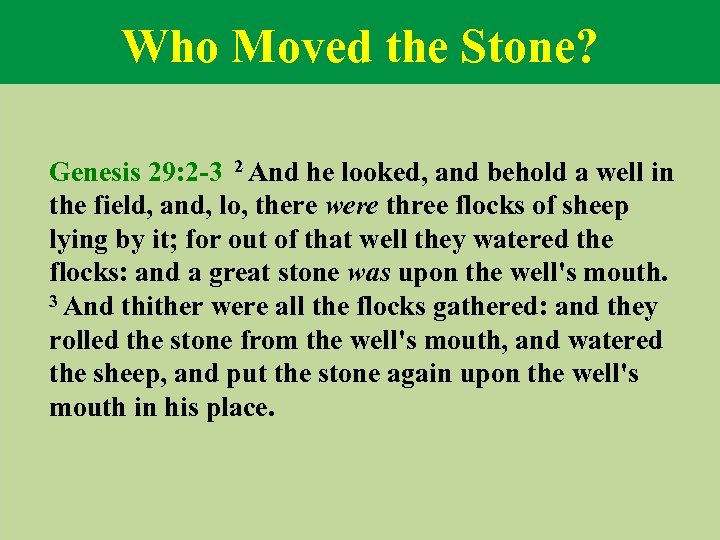 Who Moved the Stone?

Genesis 29:2-3 $^2$ And he looked, and behold a well in the field, and, lo, there were three flocks of sheep lying by it; for out of that well they watered the flocks: and a great stone was upon the well's mouth. $^3$ And thither were all the flocks gathered: and they rolled the stone from the well's mouth, and watered the sheep, and put the stone again upon the well's mouth in his place.